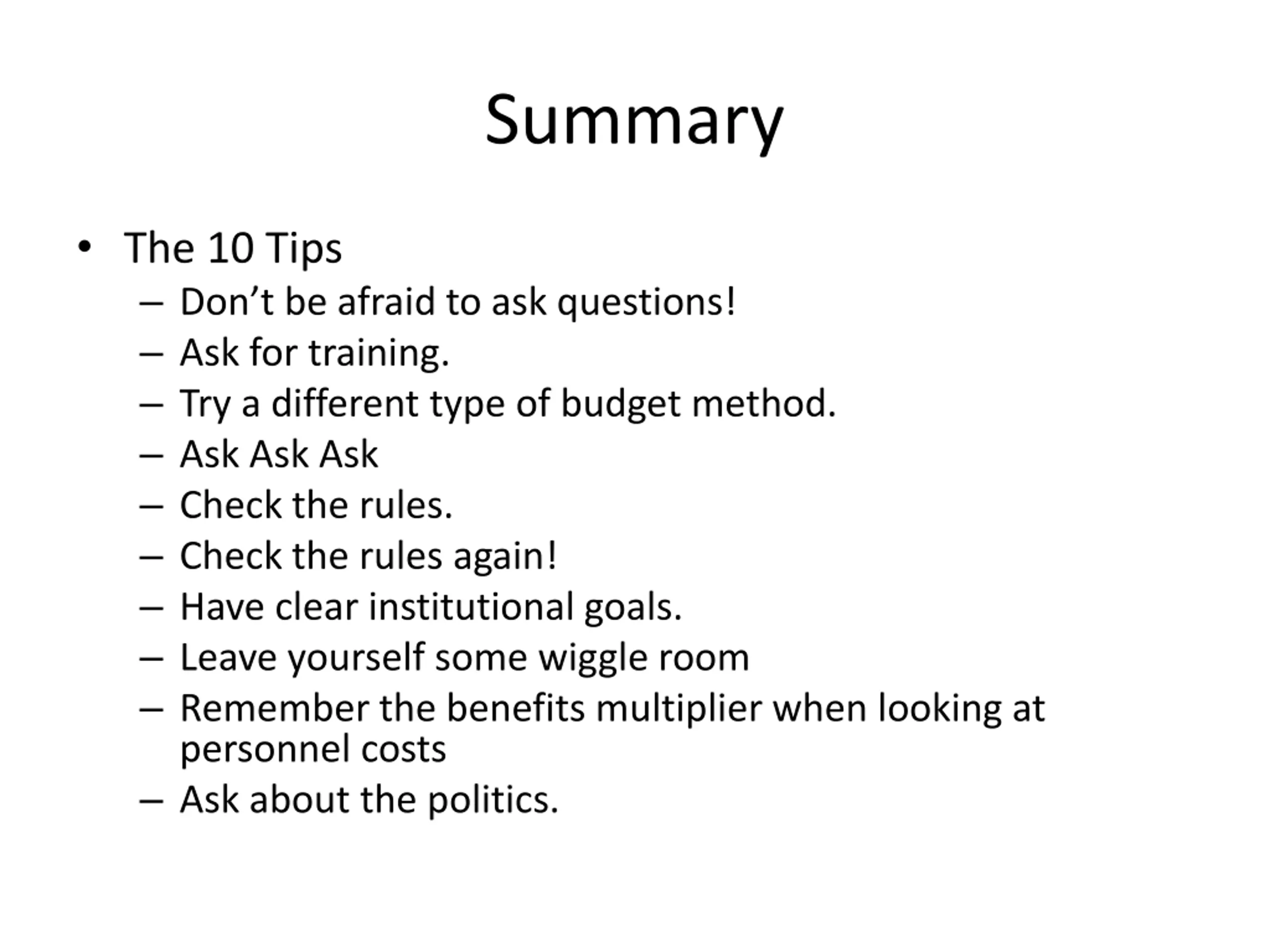 Summary

• The 10 Tips
– Don’t be afraid to ask questions!
– Ask for training.
– Try a different type of budget method.
– Ask Ask Ask
– Check the rules.
– Check the rules again!
– Have clear institutional goals.
– Leave yourself some wiggle room
– Remember the benefits multiplier when looking at personnel costs
– Ask about the politics.